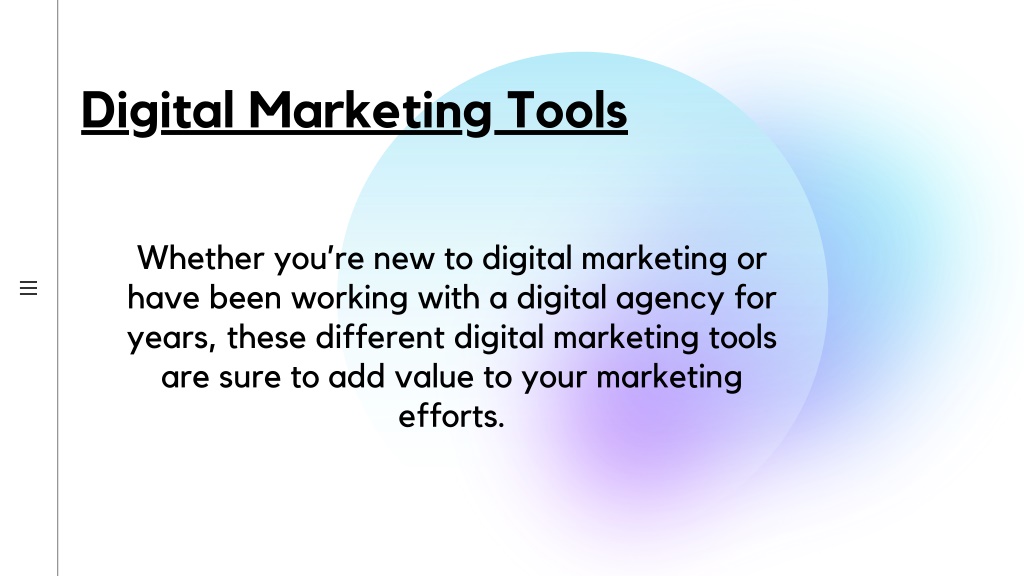 Digital Marketing Tools

Whether you're new to digital marketing or have been working with a digital agency for years, these different digital marketing tools are sure to add value to your marketing efforts.